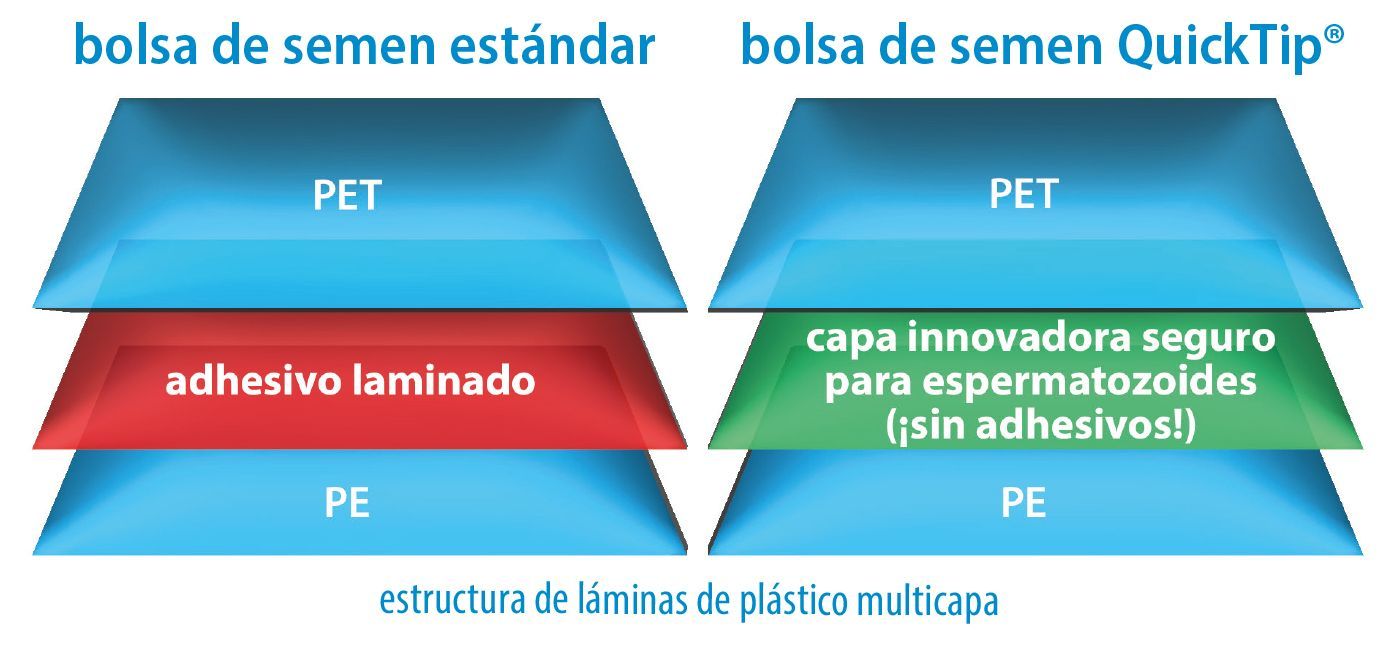 bolsa de semen estándar

PET

adhesivo laminado

PE

bolsa de semen QuickTip®

PET

capa innovadora seguro para espermatozoides (¡sin adhesivos!)

PE

estructura de láminas de plástico multicapa